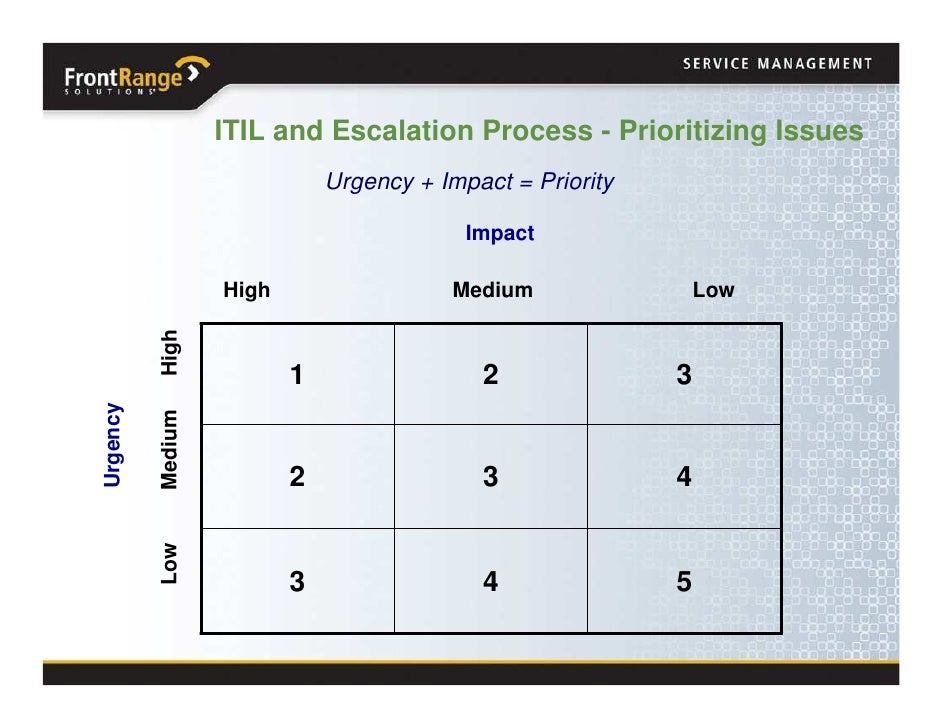 FrontRange SOLUTIONS

SERVICE MANAGEMENT

ITIL and Escalation Process - Prioritizing Issues

Urgency + Impact = Priority

Impact

Urgency

| | High | Medium | Low |
|---|---|---|---|
| High | 1 | 2 | 3 |
| Medium | 2 | 3 | 4 |
| Low | 3 | 4 | 5 |